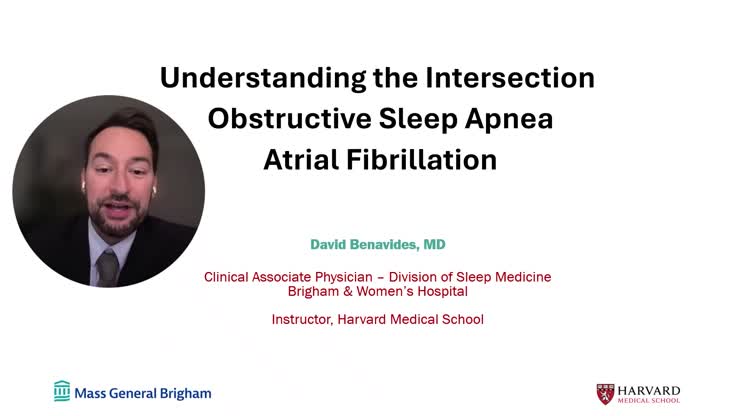 Understanding the Intersection
Obstructive Sleep Apnea
Atrial Fibrillation

David Benavides, MD

Clinical Associate Physician – Division of Sleep Medicine
Brigham & Women's Hospital

Instructor, Harvard Medical School

Mass General Brigham

HARVARD
MEDICAL SCHOOL